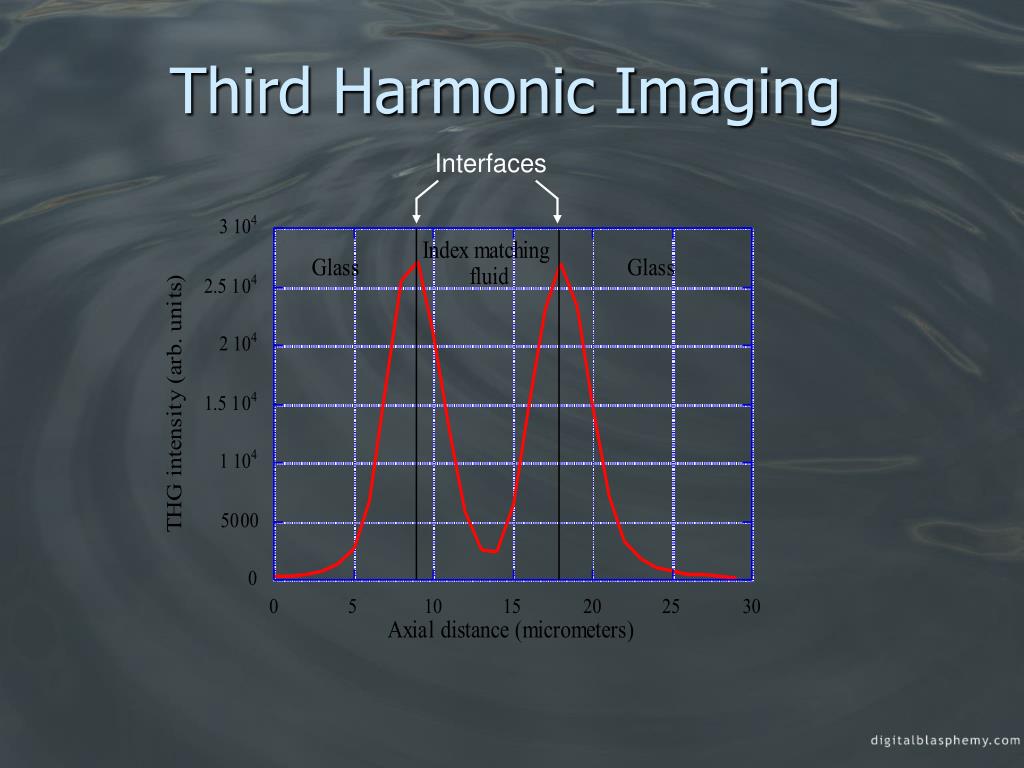 Third Harmonic Imaging

Interfaces

Glass

Index matching fluid

Glass

THG intensity (arb. units)

$3\ 10^4$

$2.5\ 10^4$

$2\ 10^4$

$1.5\ 10^4$

$1\ 10^4$

5000

0

0 5 10 15 20 25 30

Axial distance (micrometers)

digitalblasphemy.com